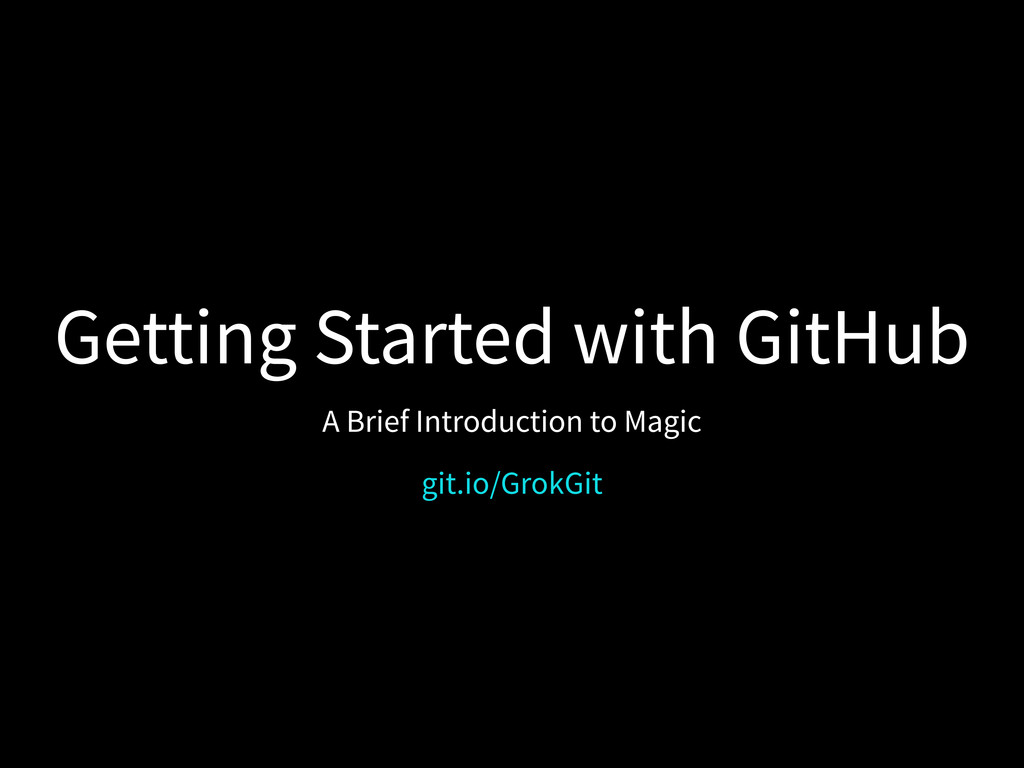 Getting Started with GitHub

A Brief Introduction to Magic

git.io/GrokGit